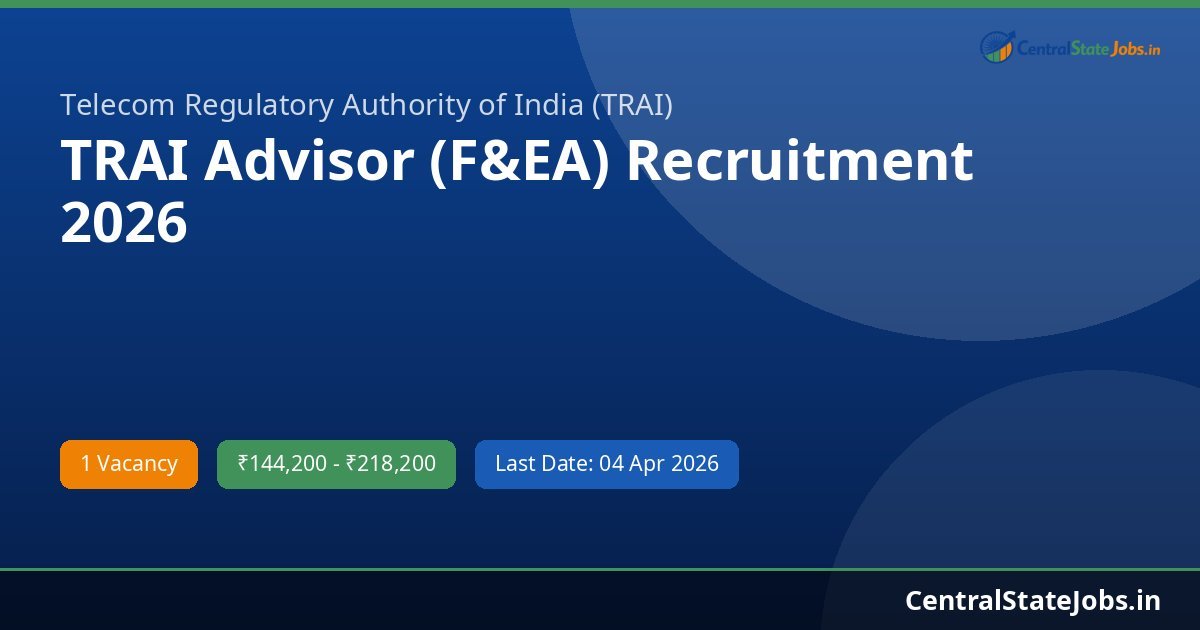 CentralStateJobs.in

Telecom Regulatory Authority of India (TRAI)

TRAI Advisor (F&EA) Recruitment 2026

1 Vacancy

₹144,200 - ₹218,200

Last Date: 04 Apr 2026

CentralStateJobs.in